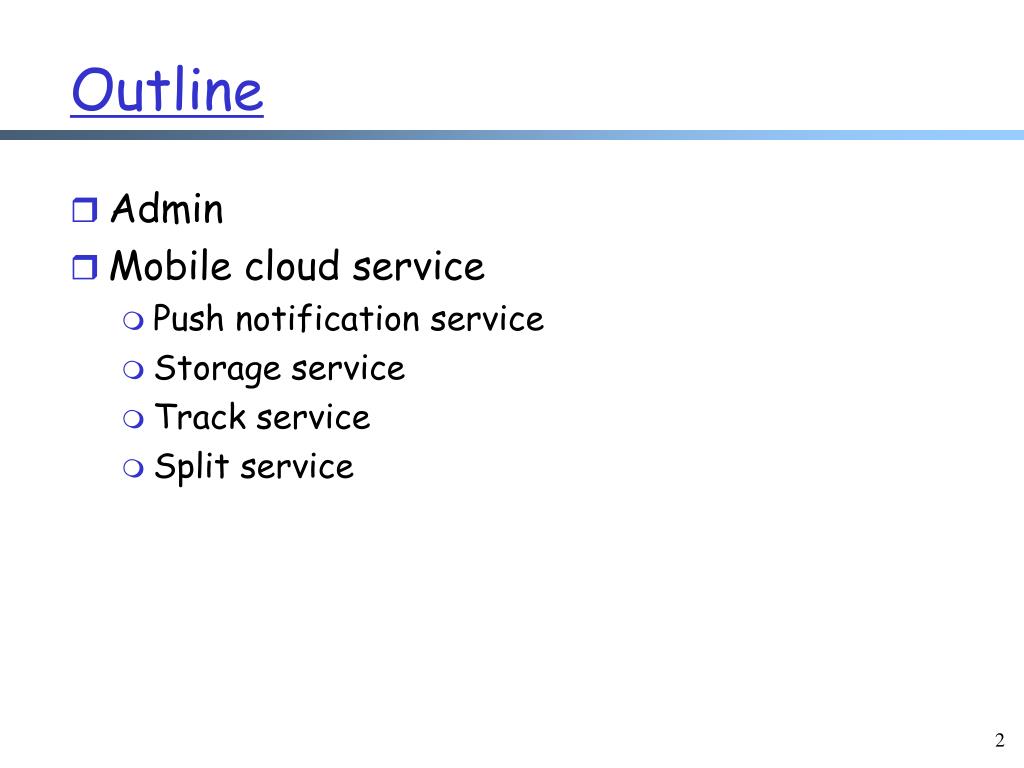 Outline

Admin
Mobile cloud service
Push notification service
Storage service
Track service
Split service

2